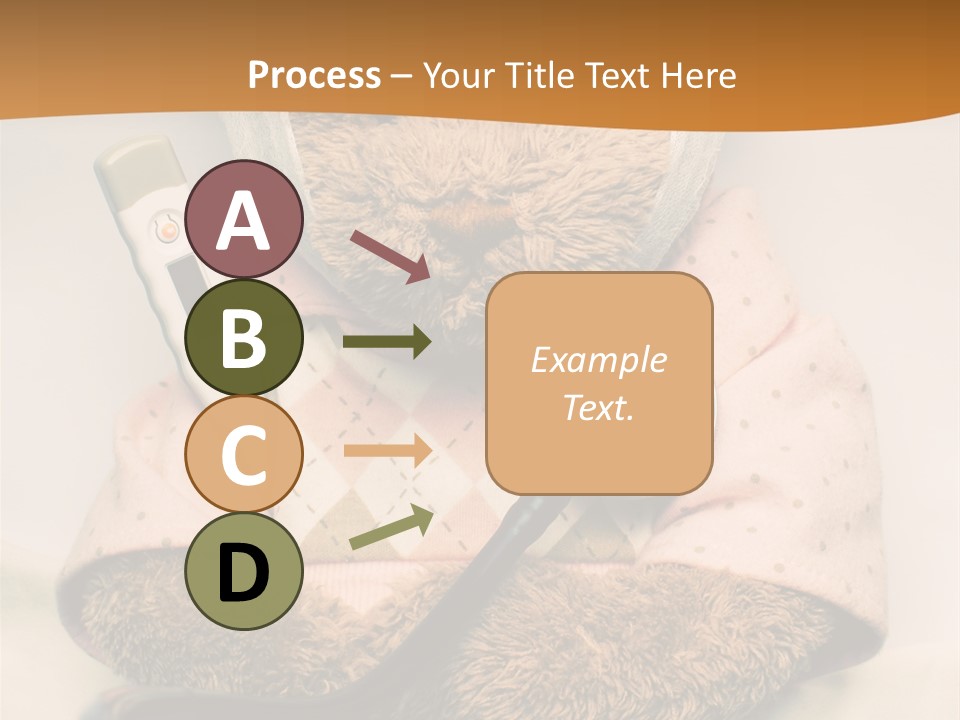 Process – Your Title Text Here

A

B

C

D

Example Text.